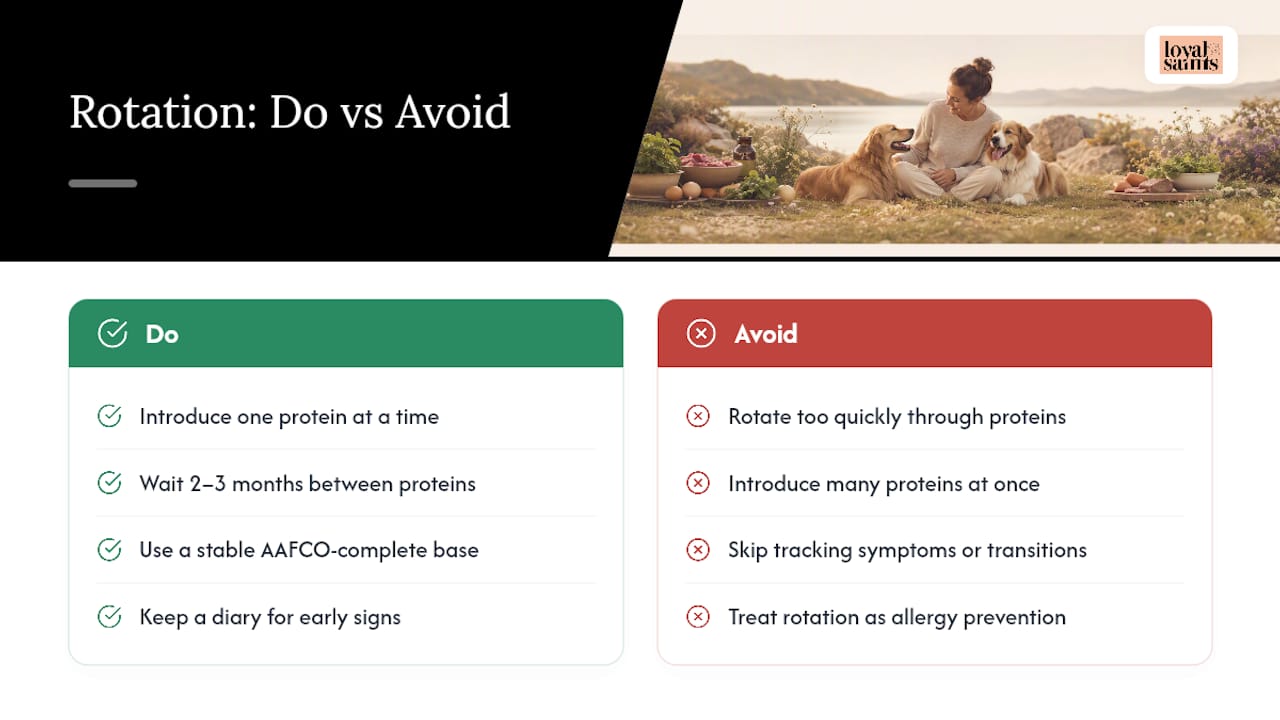 Rotation: Do vs Avoid

loyal saints

Do

Introduce one protein at a time

Wait 2–3 months between proteins

Use a stable AAFCO-complete base

Keep a diary for early signs

Avoid

Rotate too quickly through proteins

Introduce many proteins at once

Skip tracking symptoms or transitions

Treat rotation as allergy prevention